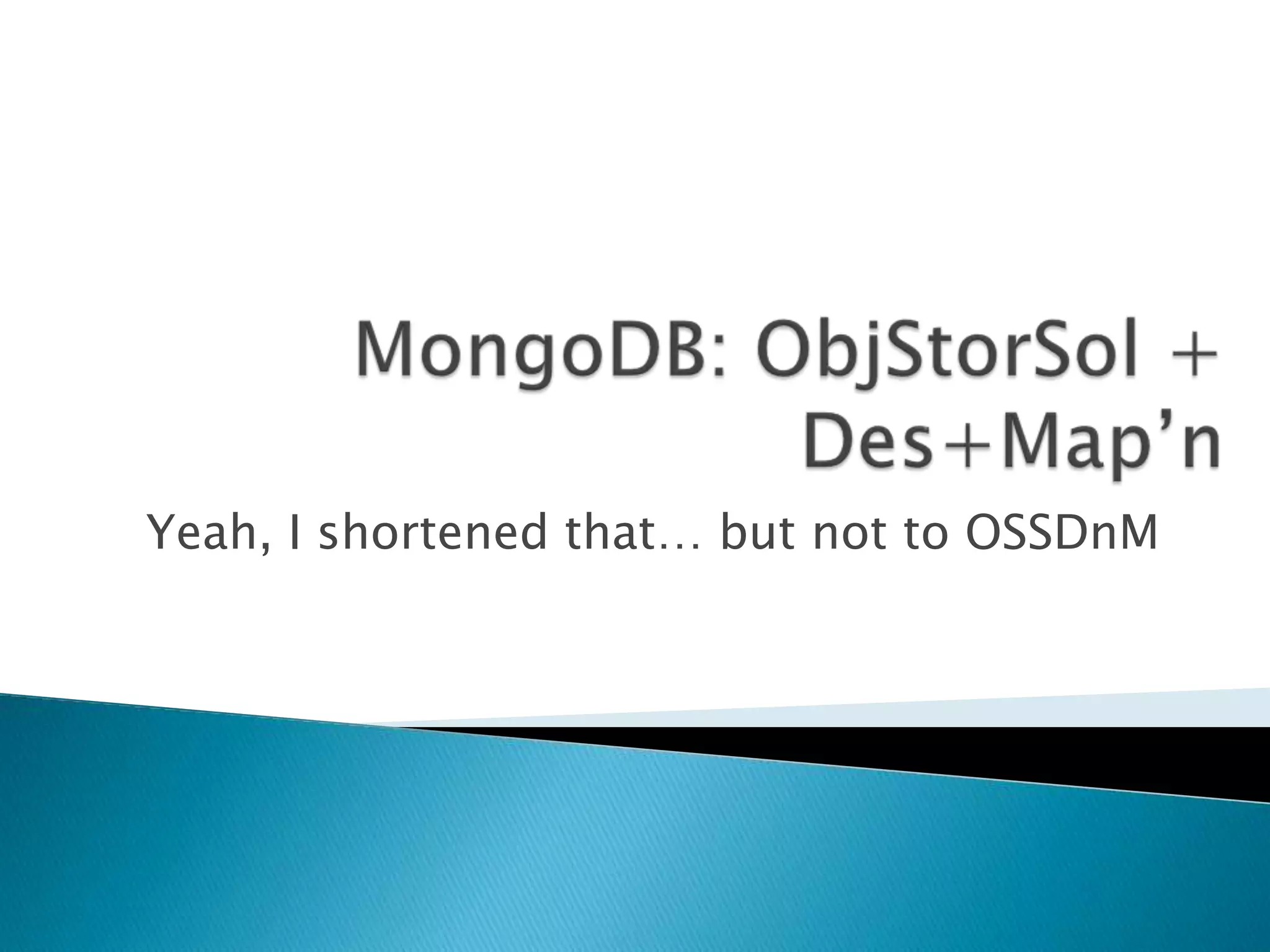 MongoDB: ObjStorSol + Des+Map’n

Yeah, I shortened that… but not to OSSDnM